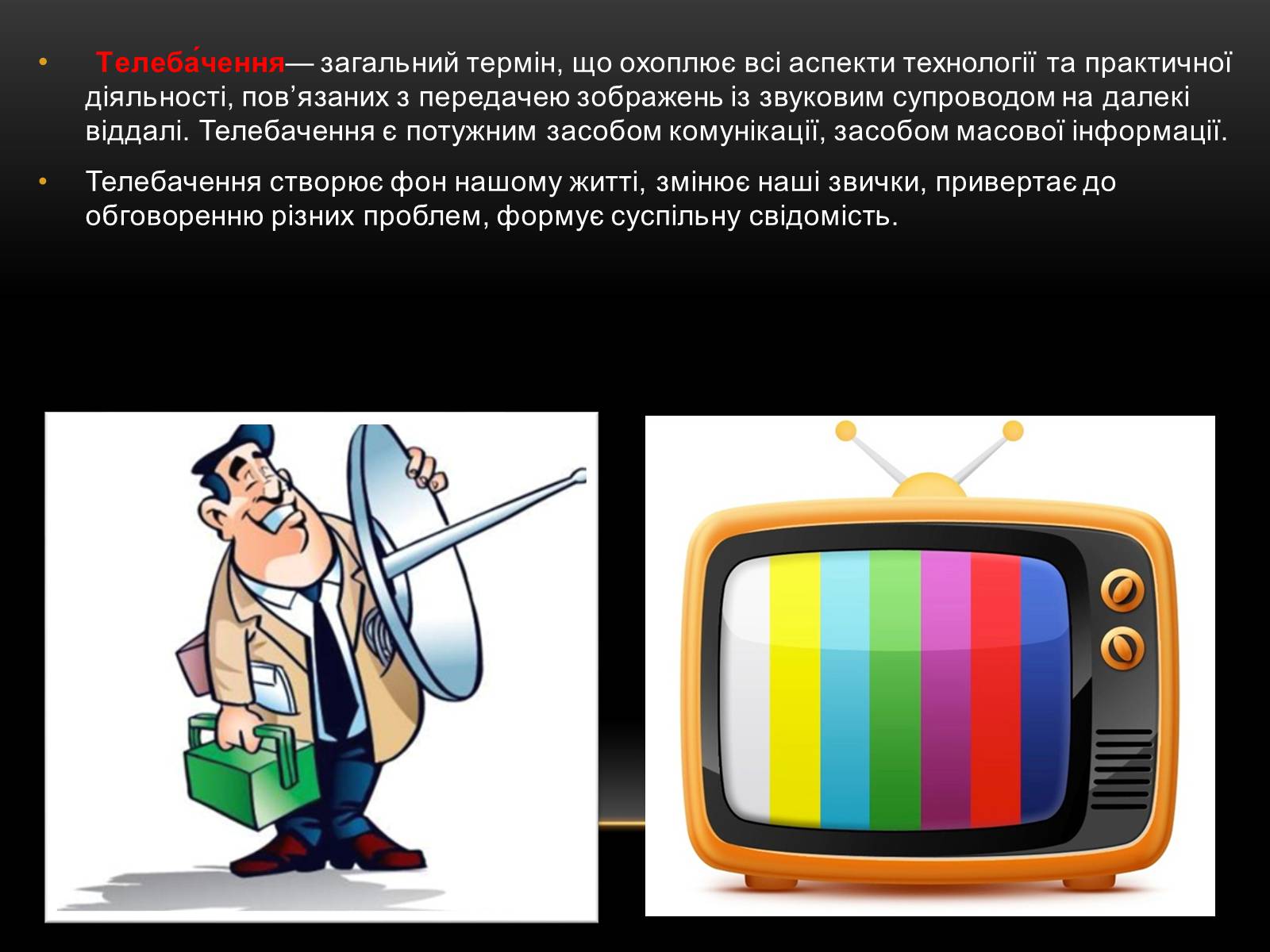 • Телеба́чення— загальний термін, що охоплює всі аспекти технології та практичної діяльності, пов’язаних з передачею зображень із звуковим супроводом на далекі віддалі. Телебачення є потужним засобом комунікації, засобом масової інформації.

• Телебачення створює фон нашому житті, змінює наші звички, привертає до обговоренню різних проблем, формує суспільну свідомість.